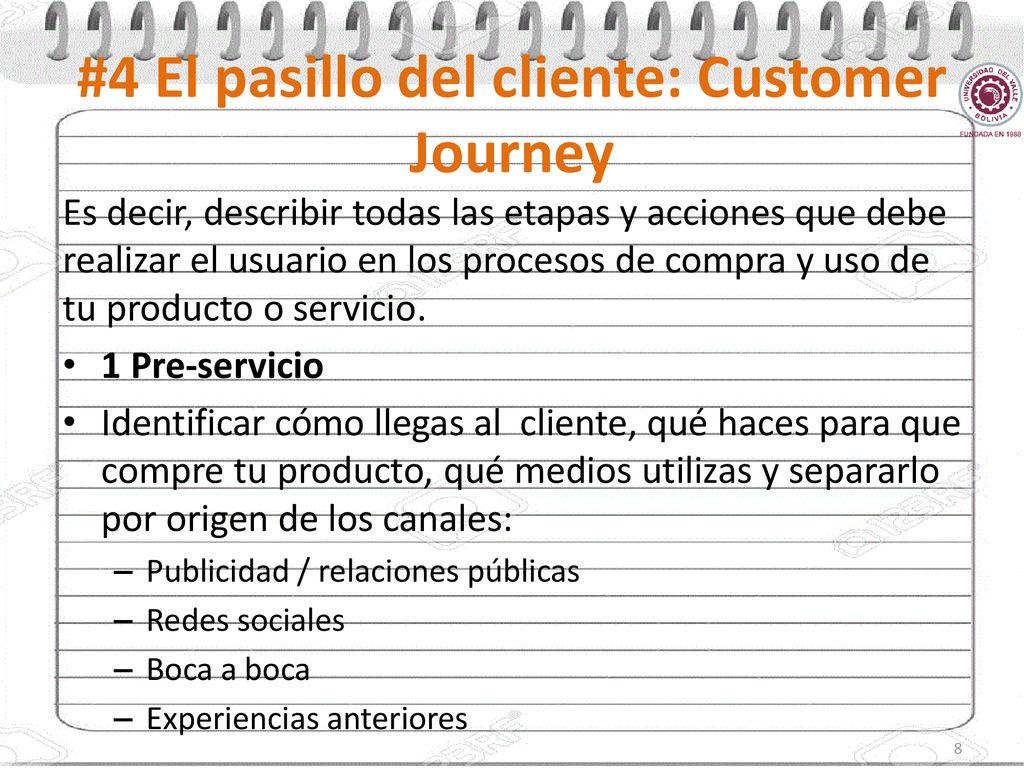 #4 El pasillo del cliente: Customer Journey

UNIVERSIDAD DEL VALLE BOLIVIA
FUNDADA EN 1988

Es decir, describir todas las etapas y acciones que debe realizar el usuario en los procesos de compra y uso de tu producto o servicio.

• 1 Pre-servicio
• Identificar cómo llegas al cliente, qué haces para que compre tu producto, qué medios utilizas y separarlo por origen de los canales:
– Publicidad / relaciones públicas
– Redes sociales
– Boca a boca
– Experiencias anteriores

8